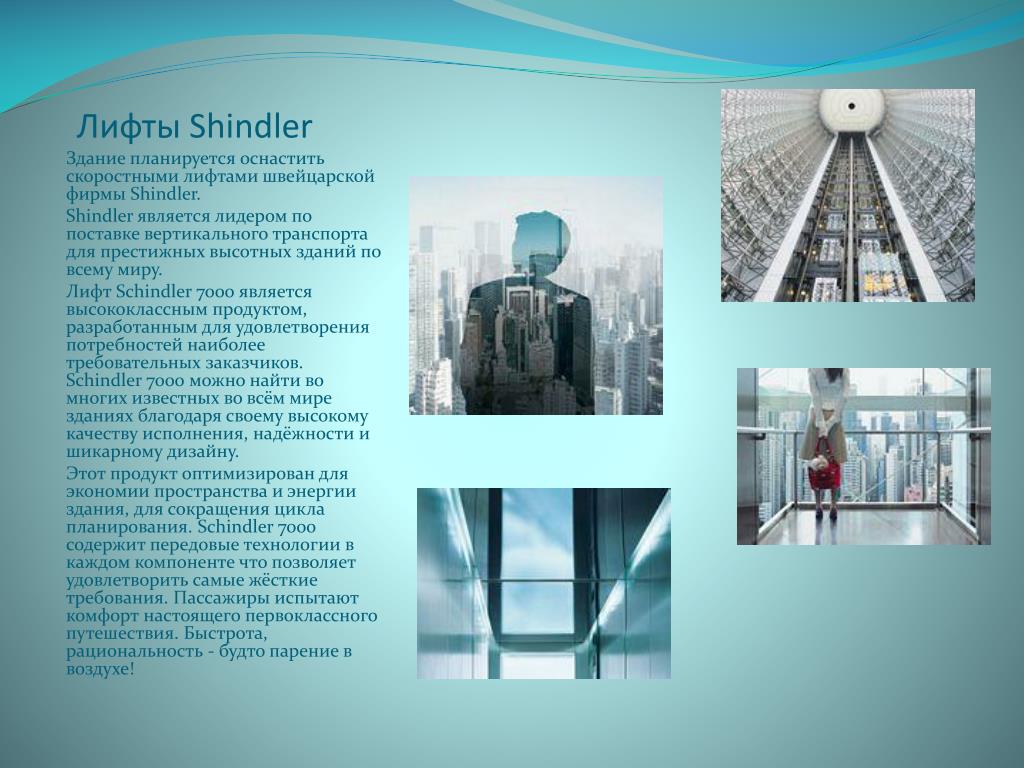 Лифты Shindler

Здание планируется оснастить скоростными лифтами швейцарской фирмы Shindler.

Shindler является лидером по поставке вертикального транспорта для престижных высотных зданий по всему миру.

Лифт Schindler 7000 является высококлассным продуктом, разработанным для удовлетворения потребностей наиболее требовательных заказчиков. Schindler 7000 можно найти во многих известных во всём мире зданиях благодаря своему высокому качеству исполнения, надёжности и шикарному дизайну.

Этот продукт оптимизирован для экономии пространства и энергии здания, для сокращения цикла планирования. Schindler 7000 содержит передовые технологии в каждом компоненте что позволяет удовлетворить самые жёсткие требования. Пассажиры испытают комфорт настоящего первоклассного путешествия. Быстрота, рациональность - будто парение в воздухе!